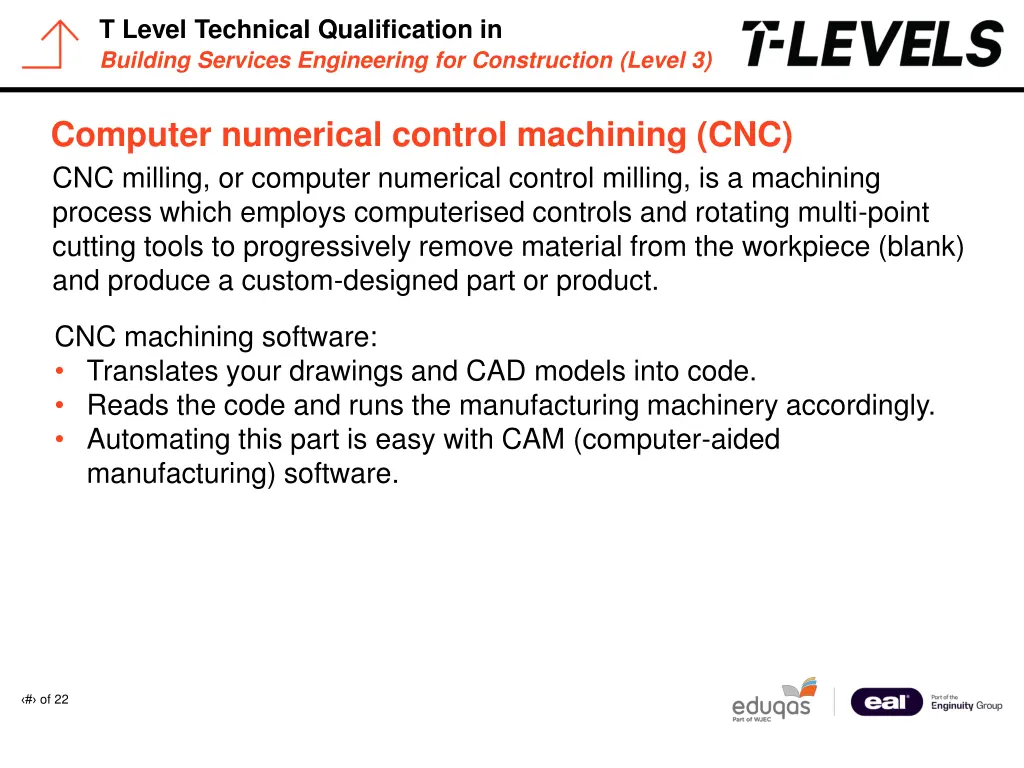 T Level Technical Qualification in
Building Services Engineering for Construction (Level 3)

T-LEVELS

Computer numerical control machining (CNC)

CNC milling, or computer numerical control milling, is a machining process which employs computerised controls and rotating multi-point cutting tools to progressively remove material from the workpiece (blank) and produce a custom-designed part or product.

CNC machining software:
• Translates your drawings and CAD models into code.
• Reads the code and runs the manufacturing machinery accordingly.
• Automating this part is easy with CAM (computer-aided manufacturing) software.

‹#› of 22

eduqas
Part of WJEC

eal
Part of the
Enginuity Group